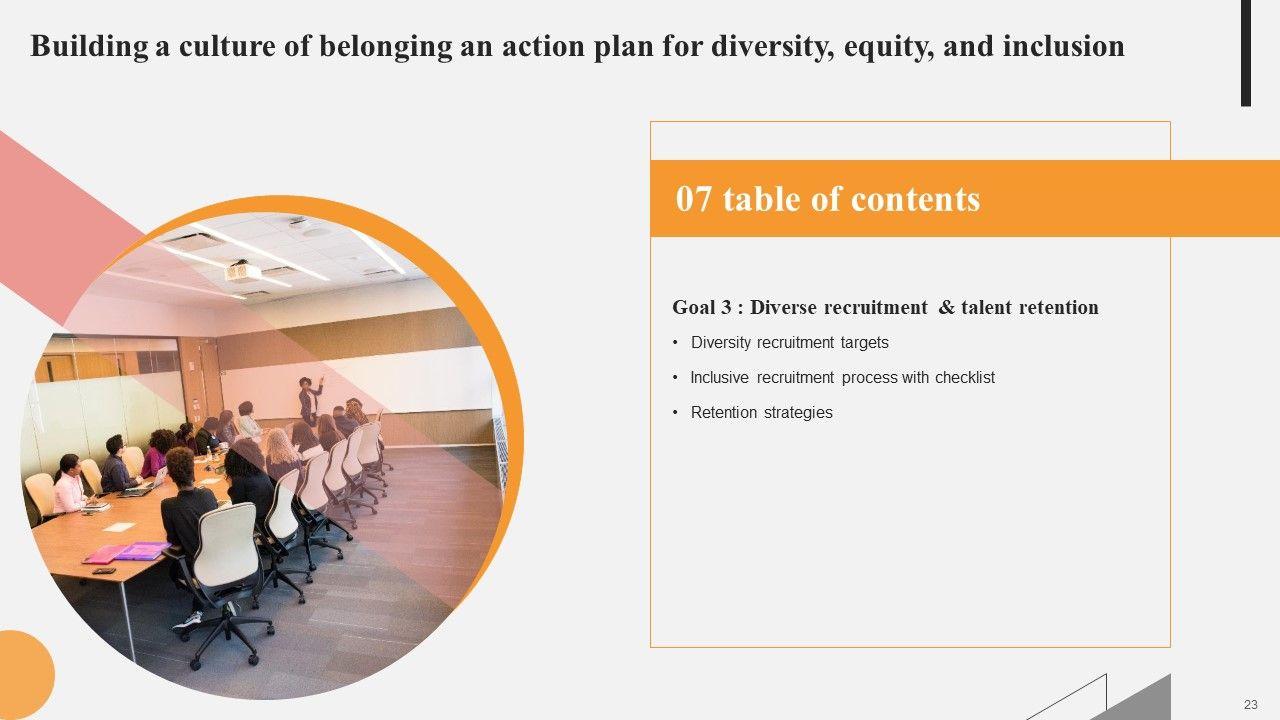 Building a culture of belonging an action plan for diversity, equity, and inclusion

07 table of contents

Goal 3 : Diverse recruitment & talent retention

• Diversity recruitment targets
• Inclusive recruitment process with checklist
• Retention strategies

23